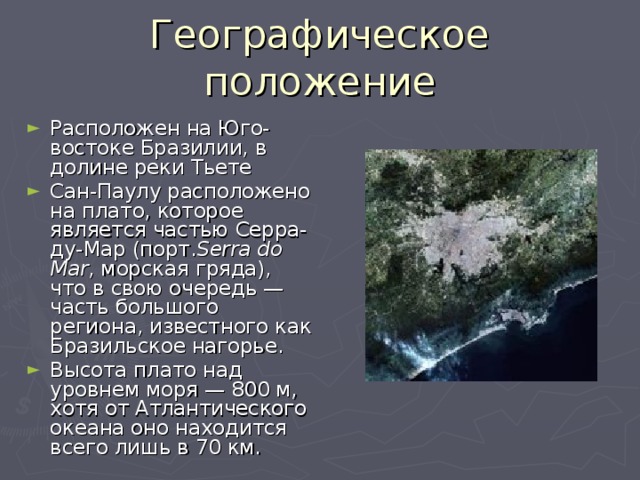 Географическое положение

► Расположен на Юго-востоке Бразилии, в долине реки Тьете
► Сан-Паулу расположено на плато, которое является частью Серра-ду-Мар (порт.Serra do Mar, морская гряда), что в свою очередь — часть большого региона, известного как Бразильское нагорье.
► Высота плато над уровнем моря — 800 м, хотя от Атлантического океана оно находится всего лишь в 70 км.